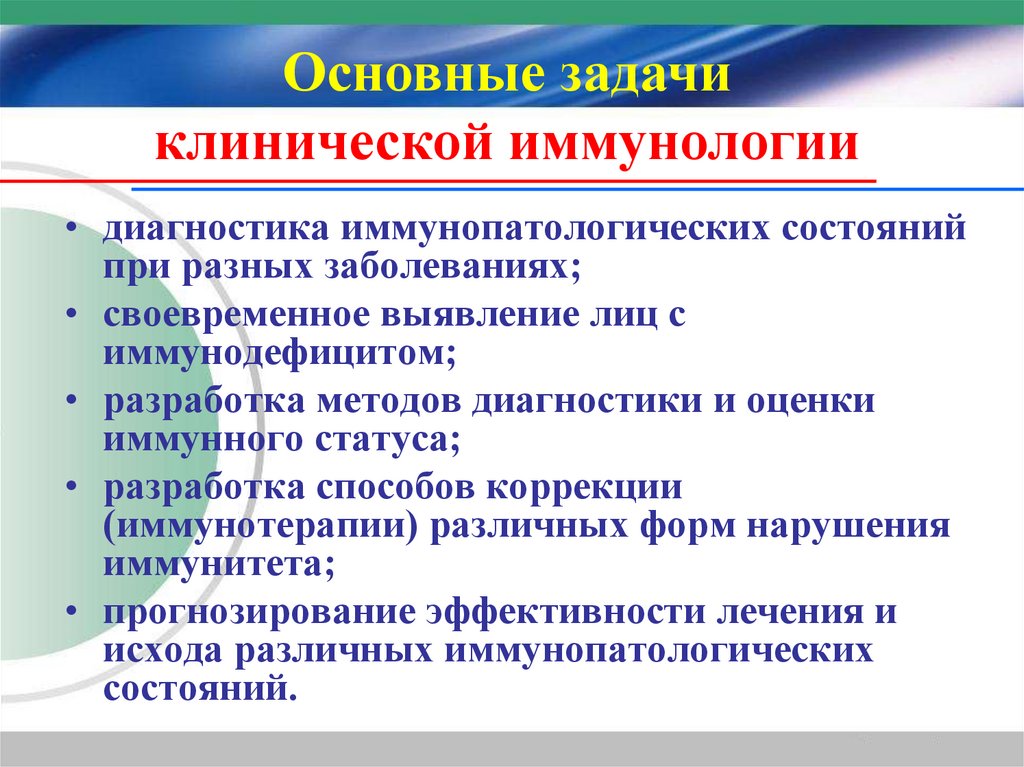 Основные задачи
клинической иммунологии

• диагностика иммунопатологических состояний при разных заболеваниях;
• своевременное выявление лиц с иммунодефицитом;
• разработка методов диагностики и оценки иммунного статуса;
• разработка способов коррекции (иммунотерапии) различных форм нарушения иммунитета;
• прогнозирование эффективности лечения и исхода различных иммунопатологических состояний.